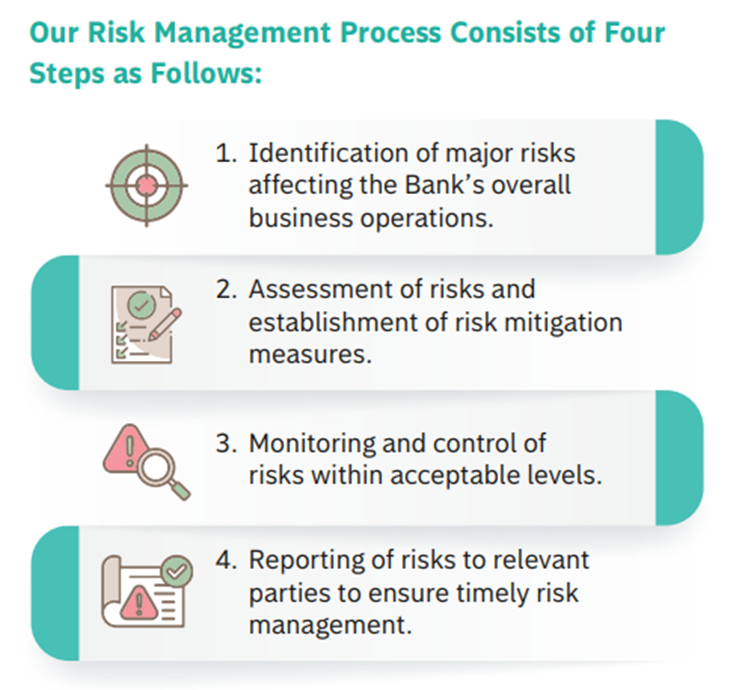 Our Risk Management Process Consists of Four Steps as Follows:

1. Identification of major risks affecting the Bank's overall business operations.

2. Assessment of risks and establishment of risk mitigation measures.

3. Monitoring and control of risks within acceptable levels.

4. Reporting of risks to relevant parties to ensure timely risk management.